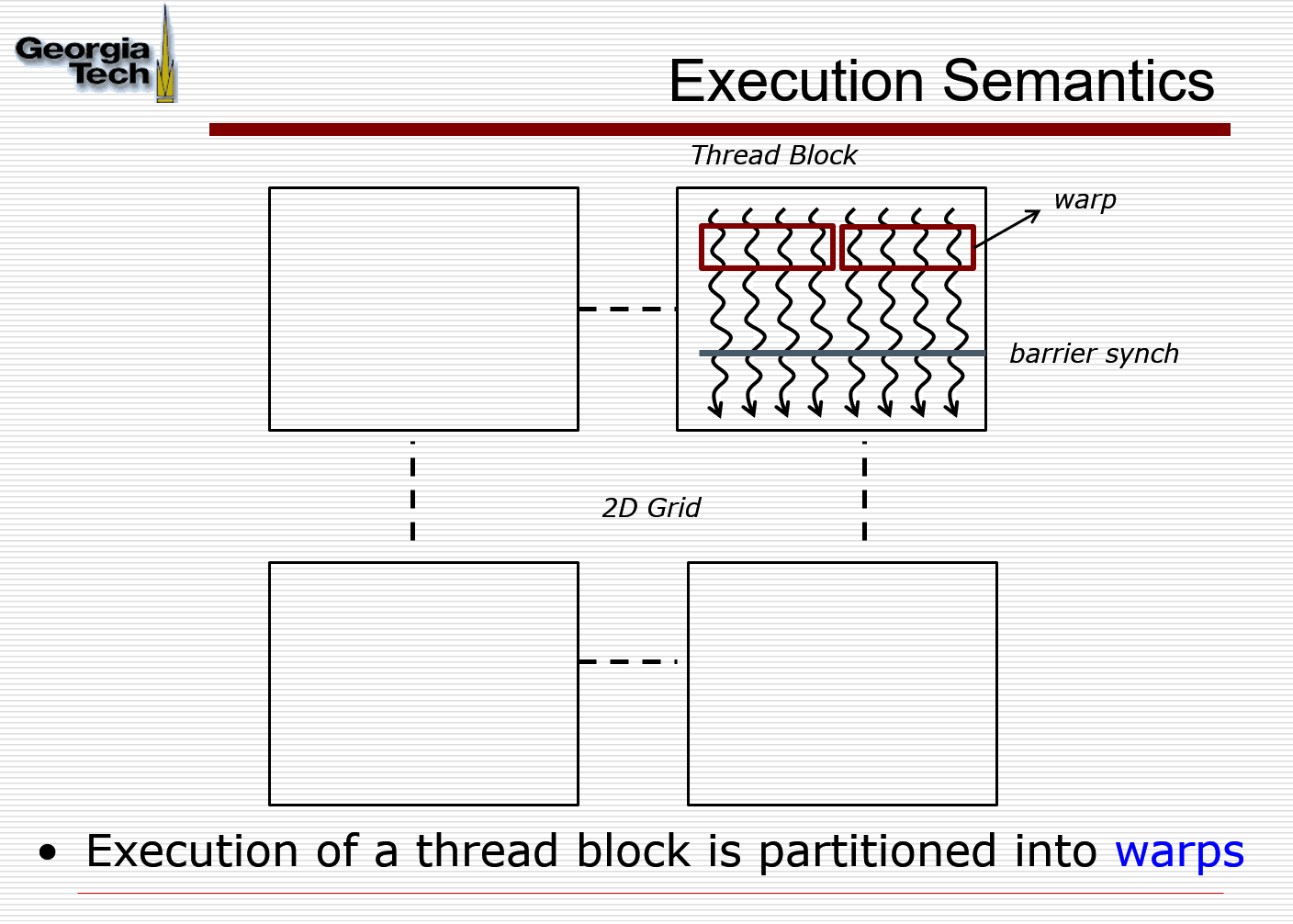 Georgia Tech

Execution Semantics

Thread Block

warp

barrier synch

2D Grid

• Execution of a thread block is partitioned into warps